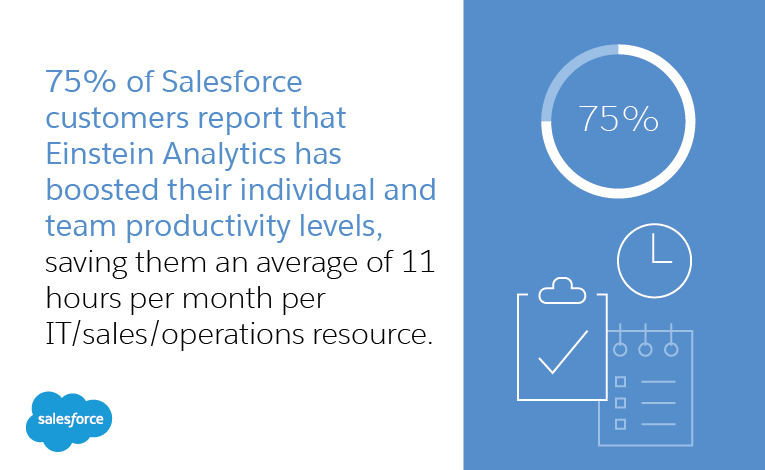 75% of Salesforce customers report that Einstein Analytics has boosted their individual and team productivity levels, saving them an average of 11 hours per month per IT/sales/operations resource.

salesforce

75%